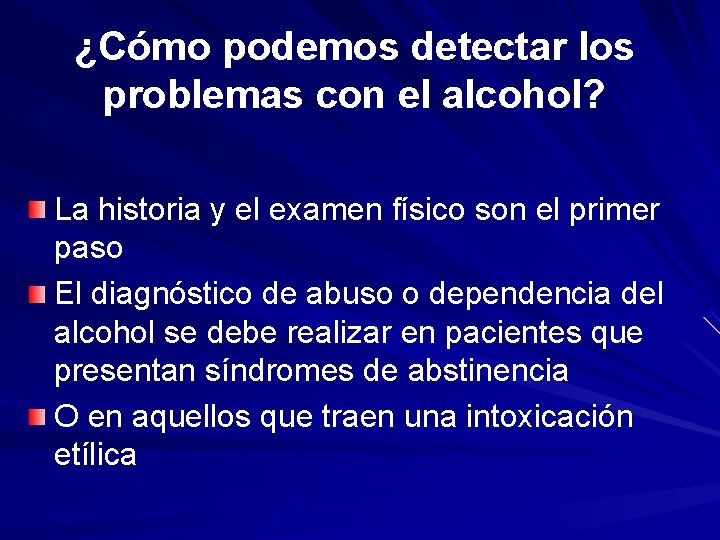 ¿Cómo podemos detectar los problemas con el alcohol?

La historia y el examen físico son el primer paso

El diagnóstico de abuso o dependencia del alcohol se debe realizar en pacientes que presentan síndromes de abstinencia

O en aquellos que traen una intoxicación etílica